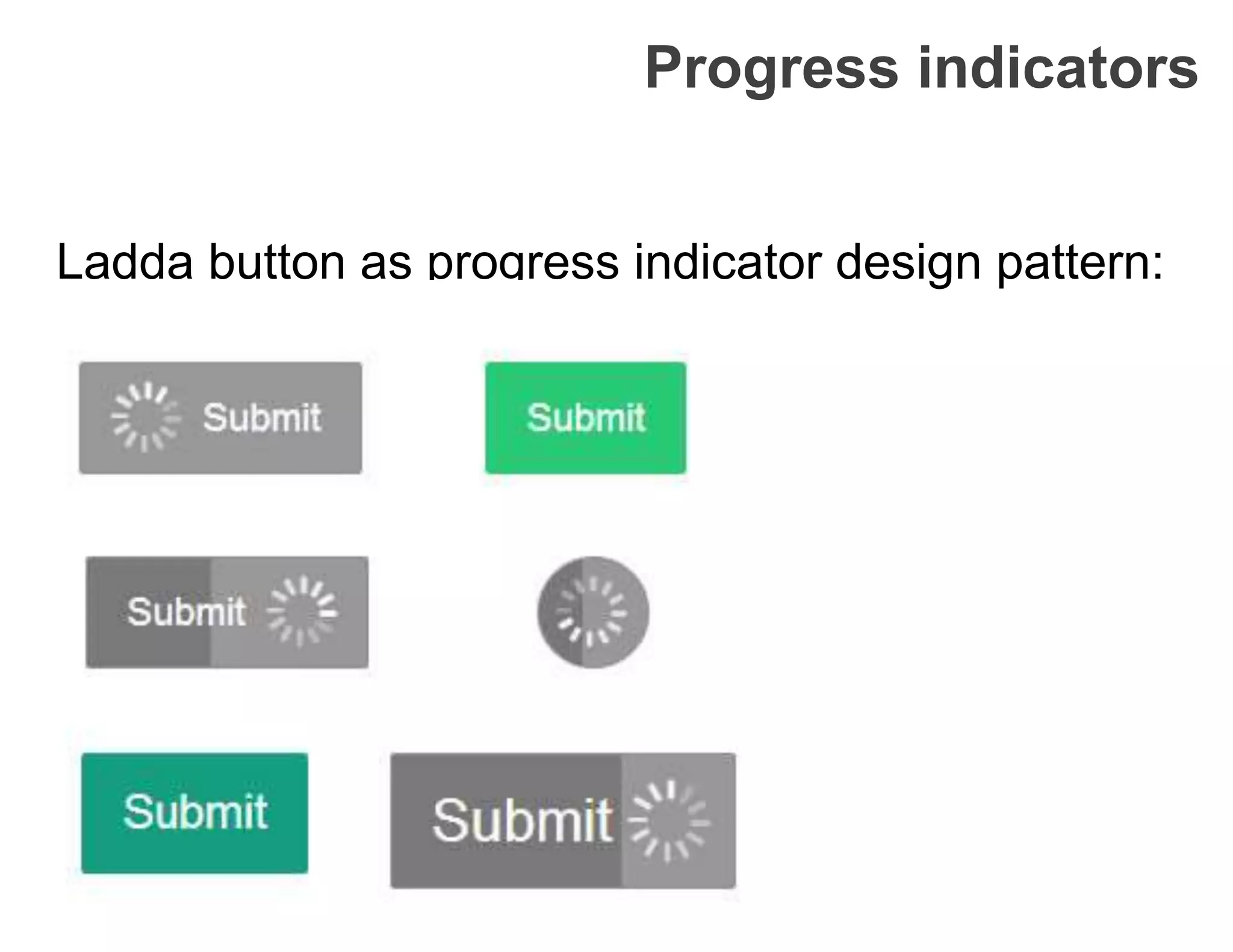 Progress indicators

Ladda button as progress indicator design pattern:

Submit

Submit

Submit

Submit

Submit